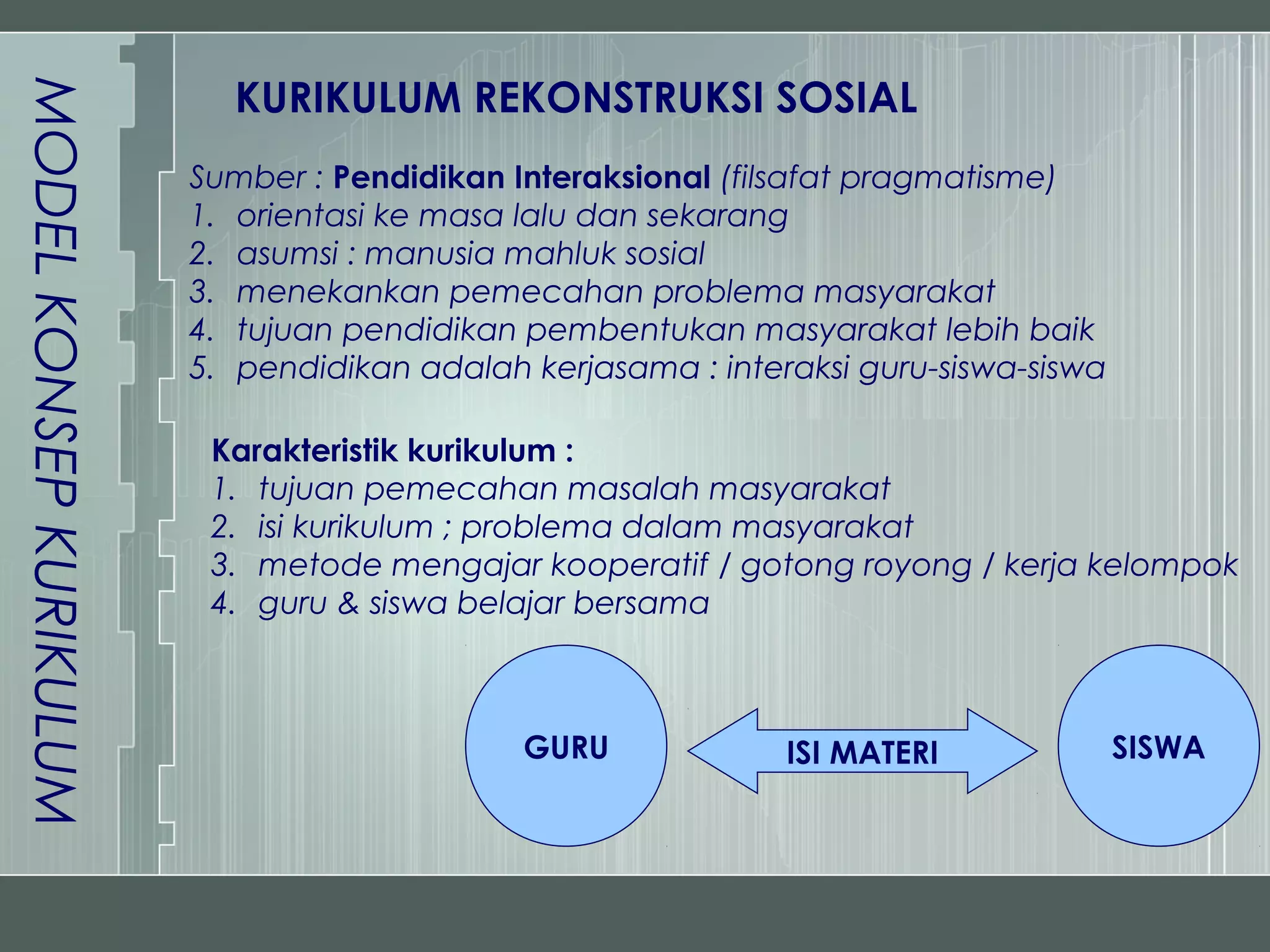 MODEL KONSEP KURIKULUM

KURIKULUM REKONSTRUKSI SOSIAL

Sumber : Pendidikan Interaksional (filsafat pragmatisme)
1. orientasi ke masa lalu dan sekarang
2. asumsi : manusia mahluk sosial
3. menekankan pemecahan problema masyarakat
4. tujuan pendidikan pembentukan masyarakat lebih baik
5. pendidikan adalah kerjasama : interaksi guru-siswa-siswa

Karakteristik kurikulum :
1. tujuan pemecahan masalah masyarakat
2. isi kurikulum ; problema dalam masyarakat
3. metode mengajar kooperatif / gotong royong / kerja kelompok
4. guru & siswa belajar bersama

GURU

ISI MATERI

SISWA